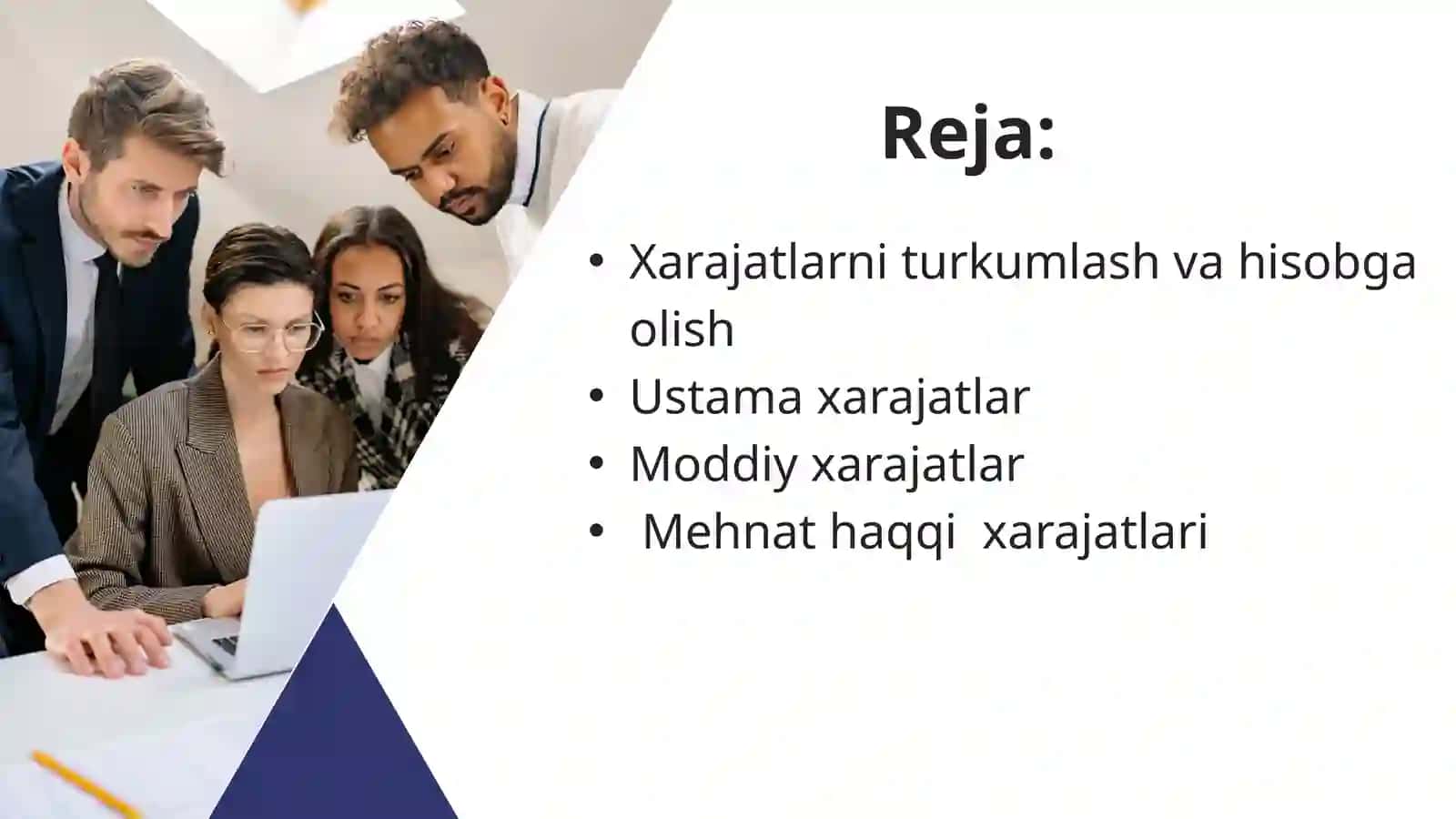 Reja:

• Xarajatlarni turkumlash va hisobga olish
• Ustama xarajatlar
• Moddiy xarajatlar
• Mehnat haqqi xarajatlari